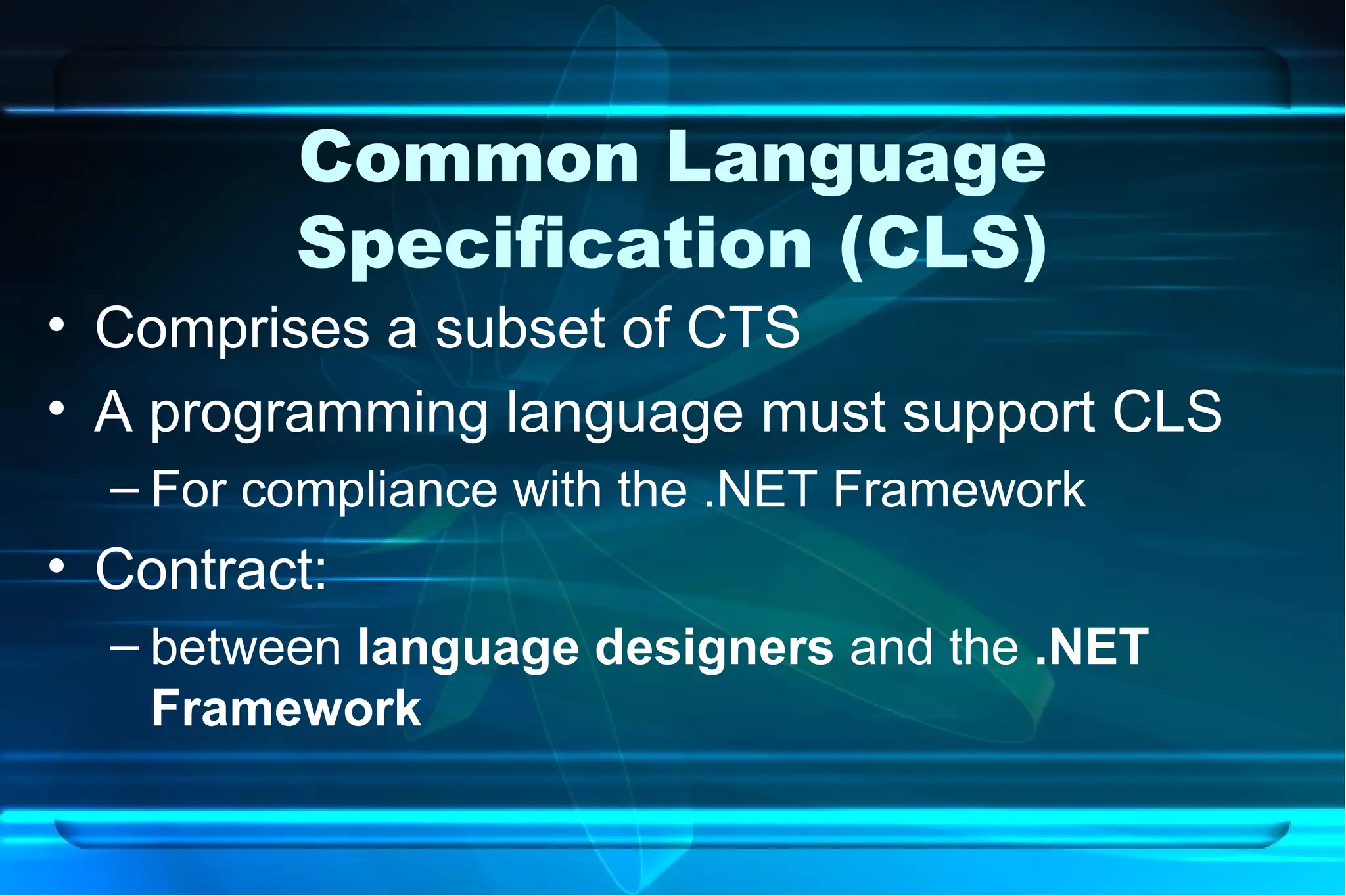 Common Language Specification (CLS)

• Comprises a subset of CTS

• A programming language must support CLS

– For compliance with the .NET Framework

• Contract:

– between language designers and the .NET Framework